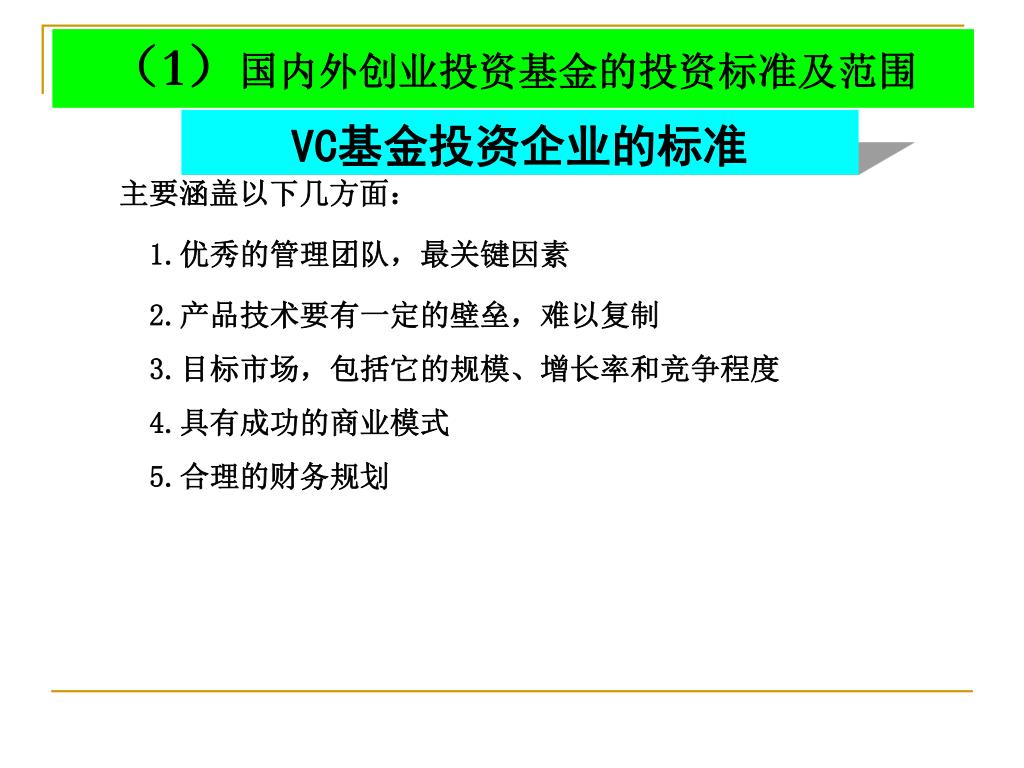 （1）国内外创业投资基金的投资标准及范围

VC基金投资企业的标准

主要涵盖以下几方面：

1.优秀的管理团队，最关键因素

2.产品技术要有一定的壁垒，难以复制

3.目标市场，包括它的规模、增长率和竞争程度

4.具有成功的商业模式

5.合理的财务规划